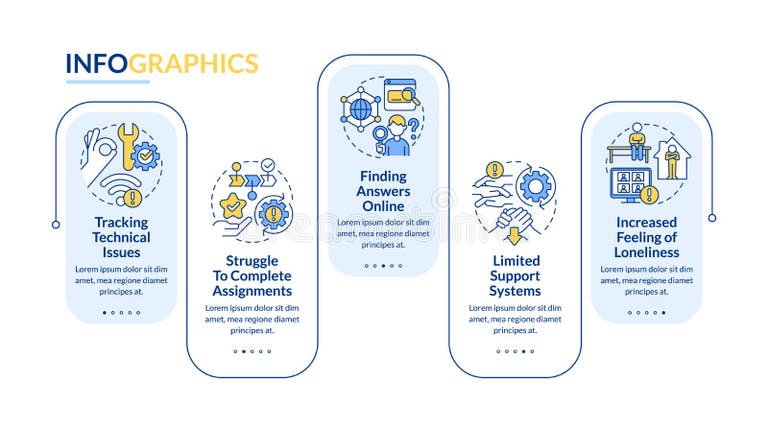 INFOGRAPHICS

Tracking Technical Issues
Lorem ipsum dolor sit dim amet, mea regione diamet principes at.

Struggle To Complete Assignments
Lorem ipsum dolor sit dim amet, mea regione diamet principes at.

Finding Answers Online
Lorem ipsum dolor sit dim amet, mea regione diamet principes at.

Limited Support Systems
Lorem ipsum dolor sit dim amet, mea regione diamet principes at.

Increased Feeling of Loneliness
Lorem ipsum dolor sit dim amet, mea regione diamet principes at.